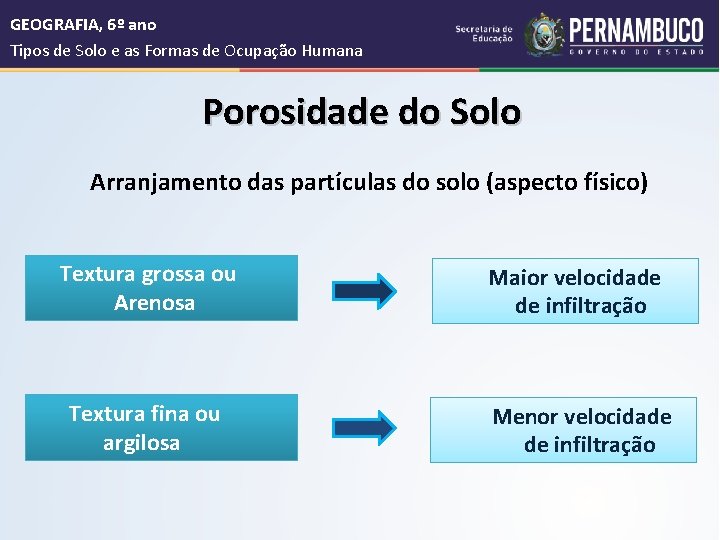 GEOGRAFIA, 6º ano
Tipos de Solo e as Formas de Ocupação Humana

Secretaria de Educação
PERNAMBUCO
GOVERNO DO ESTADO

Porosidade do Solo

Arranjamento das partículas do solo (aspecto físico)

Textura grossa ou Arenosa

Maior velocidade de infiltração

Textura fina ou argilosa

Menor velocidade de infiltração